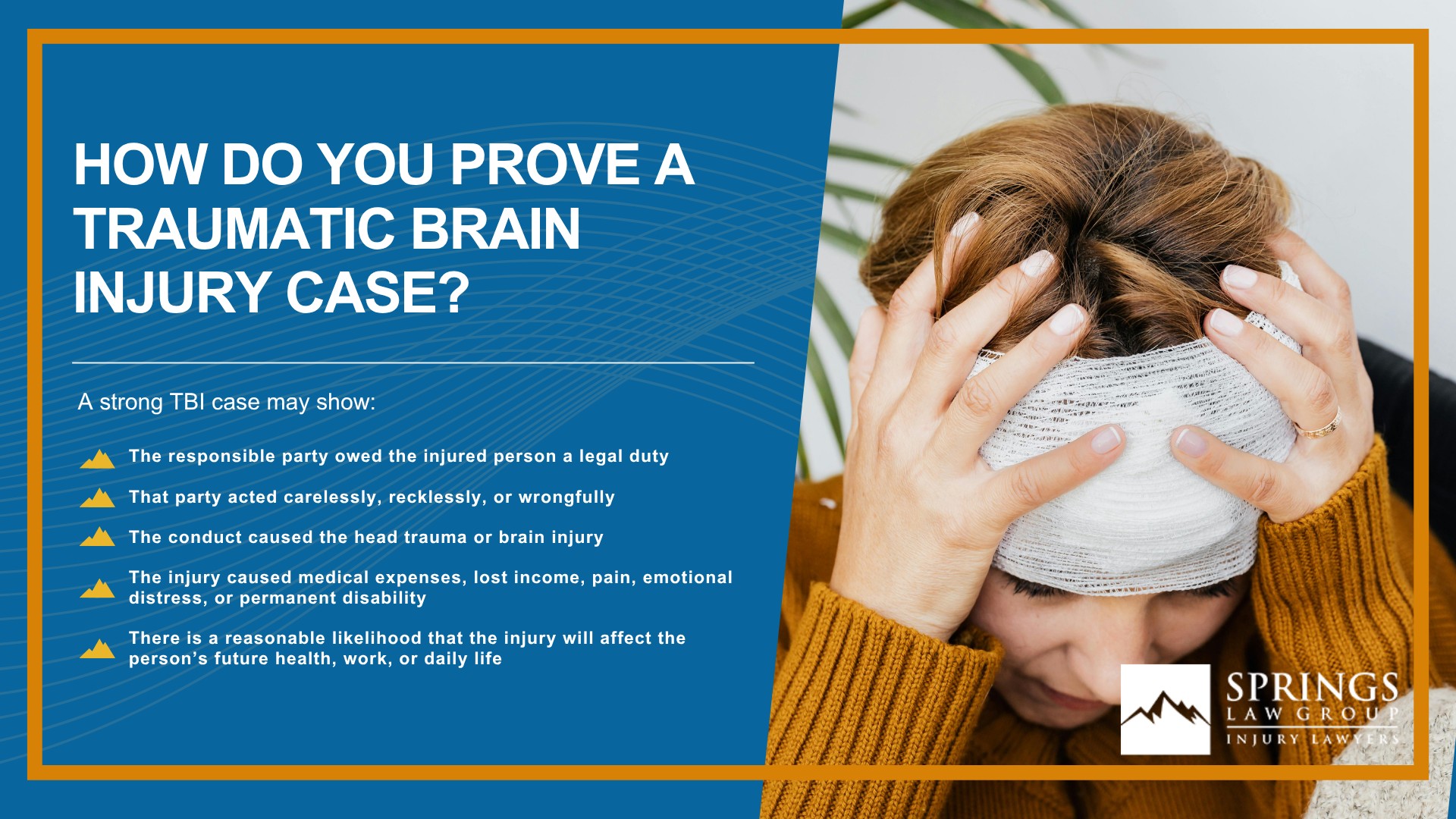 HOW DO YOU PROVE A TRAUMATIC BRAIN INJURY CASE?

A strong TBI case may show:

The responsible party owed the injured person a legal duty

That party acted carelessly, recklessly, or wrongfully

The conduct caused the head trauma or brain injury

The injury caused medical expenses, lost income, pain, emotional distress, or permanent disability

There is a reasonable likelihood that the injury will affect the person's future health, work, or daily life

SPRINGS
LAW GROUP
INJURY LAWYERS